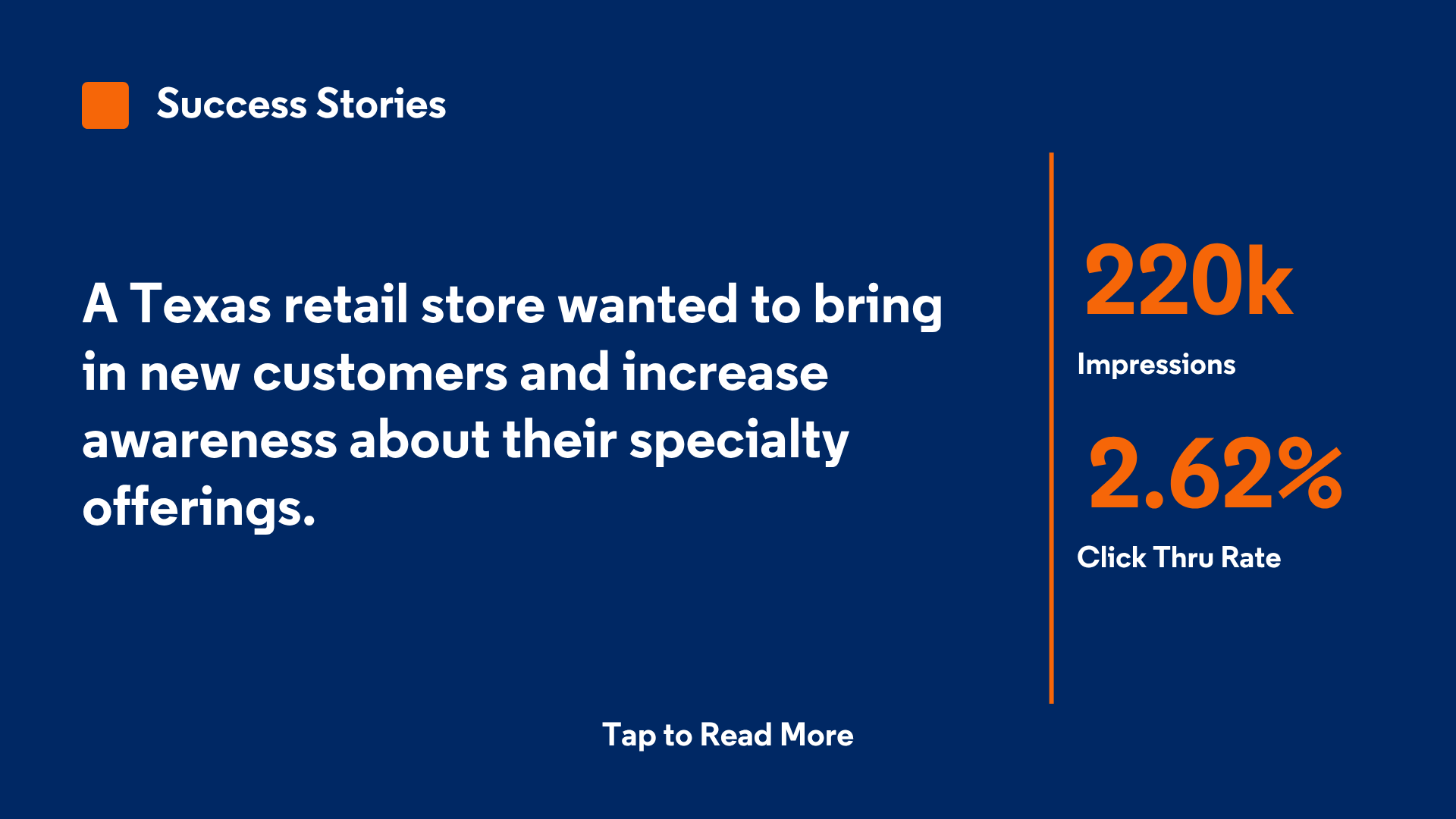 Success Stories

A Texas retail store wanted to bring in new customers and increase awareness about their specialty offerings.

220k

Impressions

2.62%

Click Thru Rate

Tap to Read More